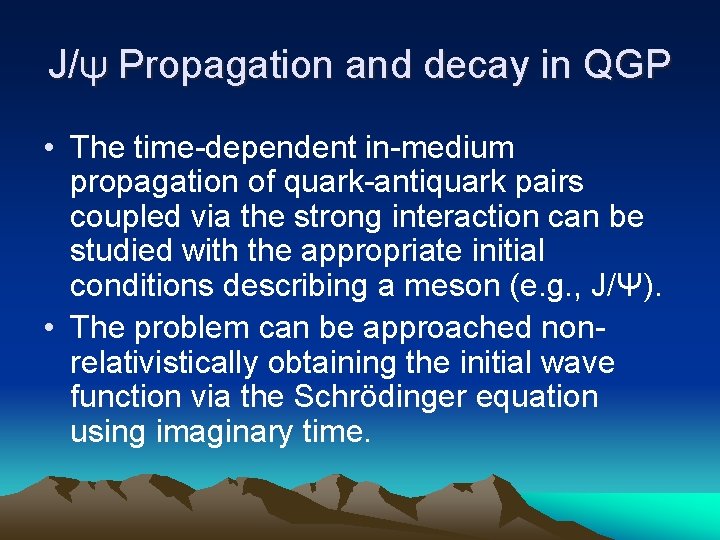 J/ψ Propagation and decay in QGP

• The time-dependent in-medium propagation of quark-antiquark pairs coupled via the strong interaction can be studied with the appropriate initial conditions describing a meson (e.g., J/Ψ).

• The problem can be approached non-relativistically obtaining the initial wave function via the Schrödinger equation using imaginary time.